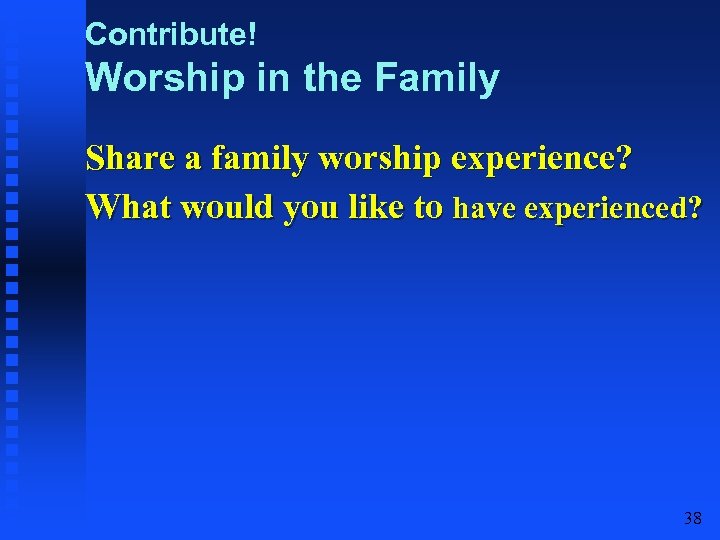 Contribute!
Worship in the Family

Share a family worship experience?

What would you like to have experienced?

38